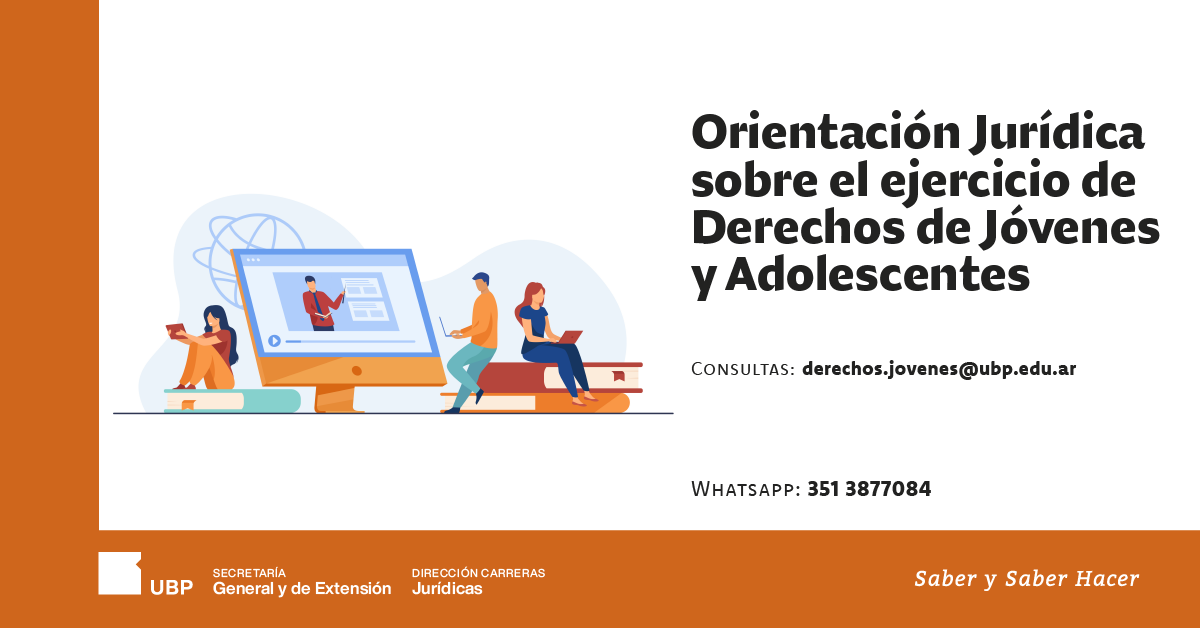 Orientación Jurídica sobre el ejercicio de Derechos de Jóvenes y Adolescentes

Consultas: derechos.jovenes@ubp.edu.ar

Whatsapp: 351 3877084

UBP

SECRETARÍA
General y de Extensión

DIRECCIÓN CARRERAS
Jurídicas

Saber y Saber Hacer